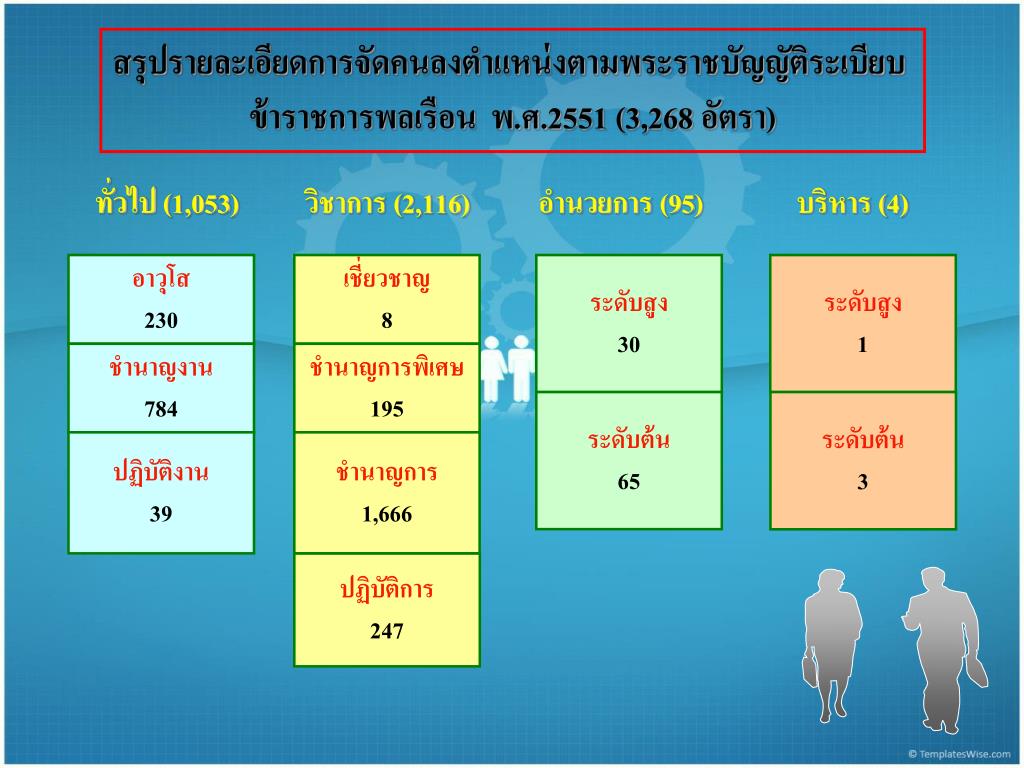 สรุปรายละเอียดการจัดคนลงตำแหน่งตามพระราชบัญญัติระเบียบข้าราชการพลเรือน พ.ศ.2551 (3,268 อัตรา)

ทั่วไป (1,053)

อาวุโส
230

ชำนาญงาน
784

ปฏิบัติงาน
39

วิชาการ (2,116)

เชี่ยวชาญ
8

ชำนาญการพิเศษ
195

ชำนาญการ
1,666

ปฏิบัติการ
247

อำนวยการ (95)

ระดับสูง
30

ระดับต้น
65

บริหาร (4)

ระดับสูง
1

ระดับต้น
3

© TemplatesWise.com